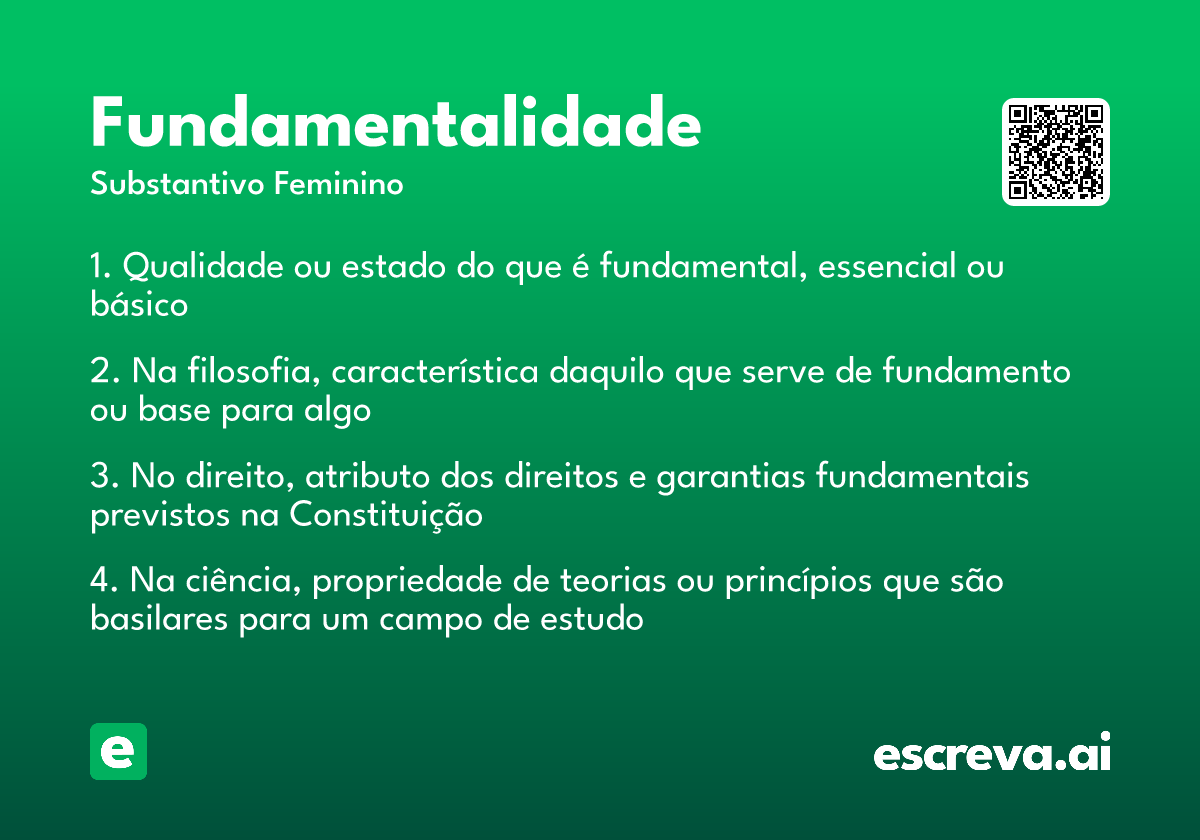 Fundamentalidade

Substantivo Feminino

1. Qualidade ou estado do que é fundamental, essencial ou básico

2. Na filosofia, característica daquilo que serve de fundamento ou base para algo

3. No direito, atributo dos direitos e garantias fundamentais previstos na Constituição

4. Na ciência, propriedade de teorias ou princípios que são basilares para um campo de estudo

e

escreva.ai